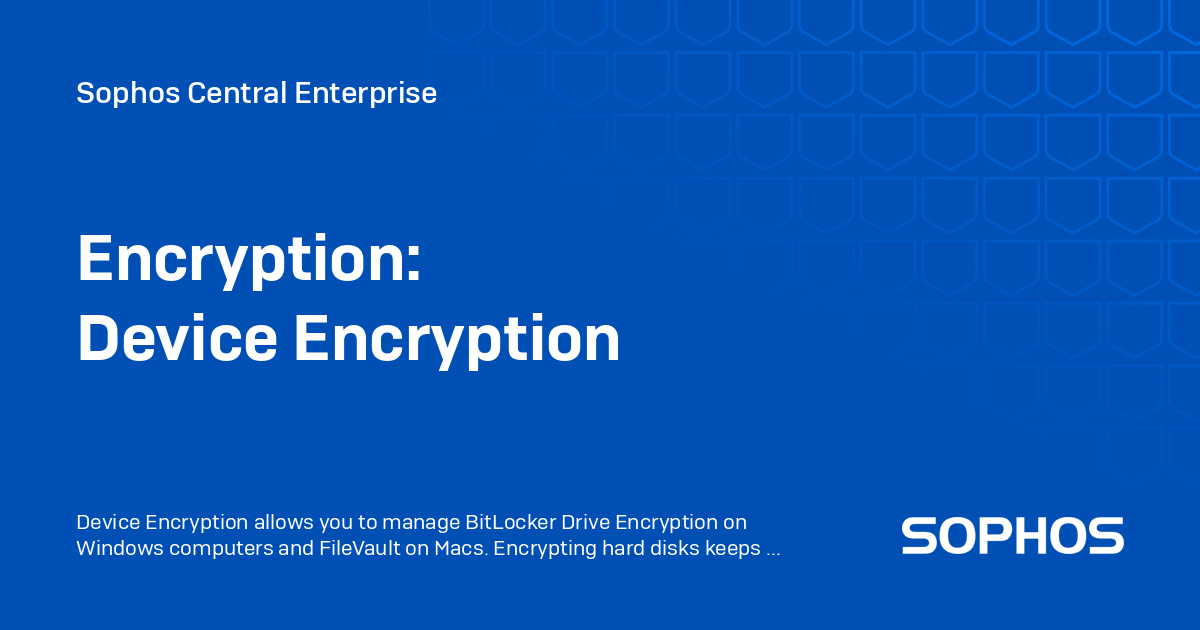 Sophos Central Enterprise

Encryption:
Device Encryption

Device Encryption allows you to manage BitLocker Drive Encryption on Windows computers and FileVault on Macs. Encrypting hard disks keeps ...

SOPHOS